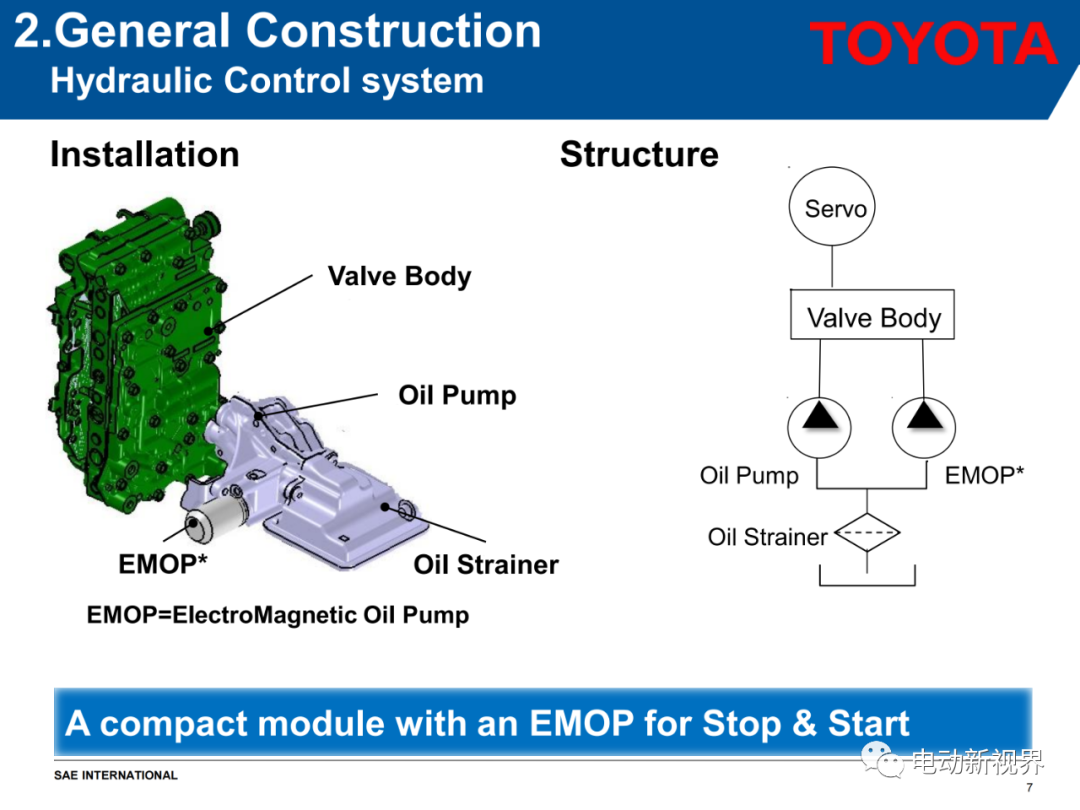 2.General Construction
Hydraulic Control system

TOYOTA

Installation

Valve Body

Oil Pump

EMOP*

Oil Strainer

EMOP=ElectroMagnetic Oil Pump

Structure

Servo

Valve Body

Oil Pump

EMOP*

Oil Strainer

A compact module with an EMOP for Stop & Start

SAE INTERNATIONAL

电动新视界

7